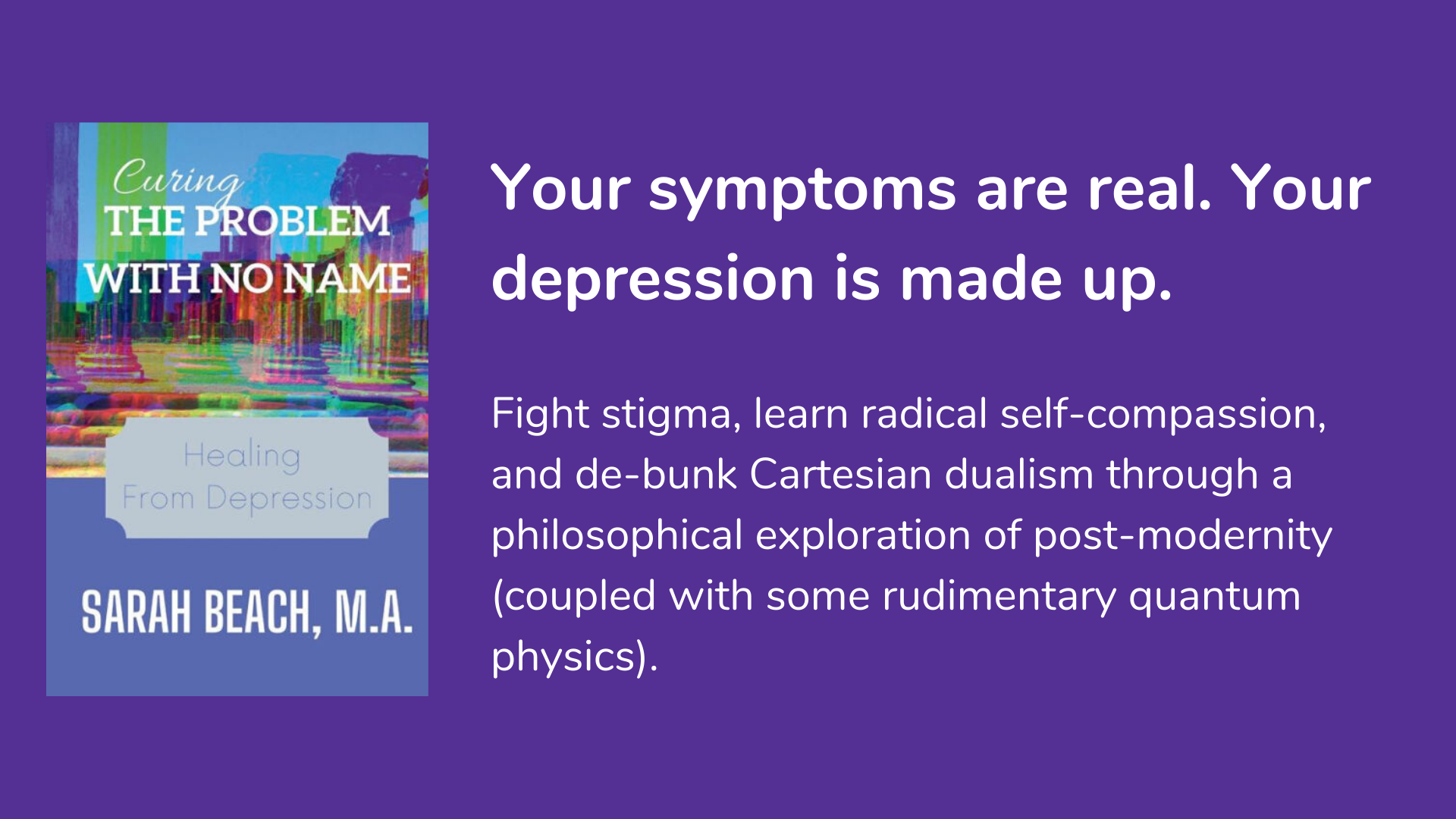 Curing
THE PROBLEM
WITH NO NAME

Healing
From Depression

SARAH BEACH, M.A.

Your symptoms are real. Your depression is made up.

Fight stigma, learn radical self-compassion, and de-bunk Cartesian dualism through a philosophical exploration of post-modernity (coupled with some rudimentary quantum physics).